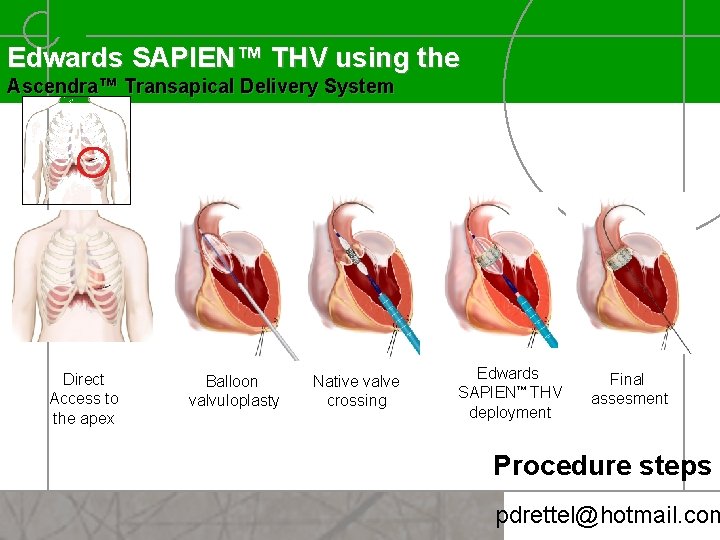 Edwards SAPIEN™ THV using the
Ascendra™ Transapical Delivery System

Direct Access to the apex

Balloon valvuloplasty

Native valve crossing

Edwards SAPIEN™ THV deployment

Final assesment

Procedure steps

pdrettel@hotmail.com